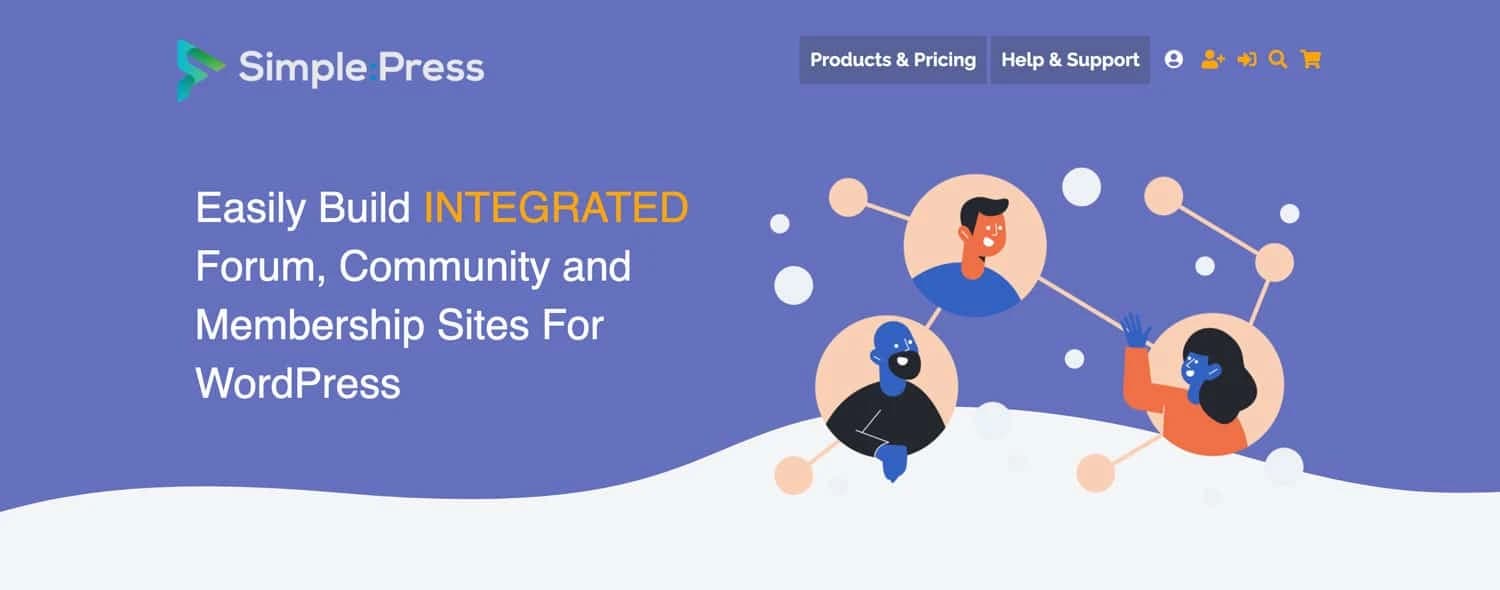 Simple:Press

Products & Pricing Help & Support

Easily Build INTEGRATED Forum, Community and Membership Sites For WordPress